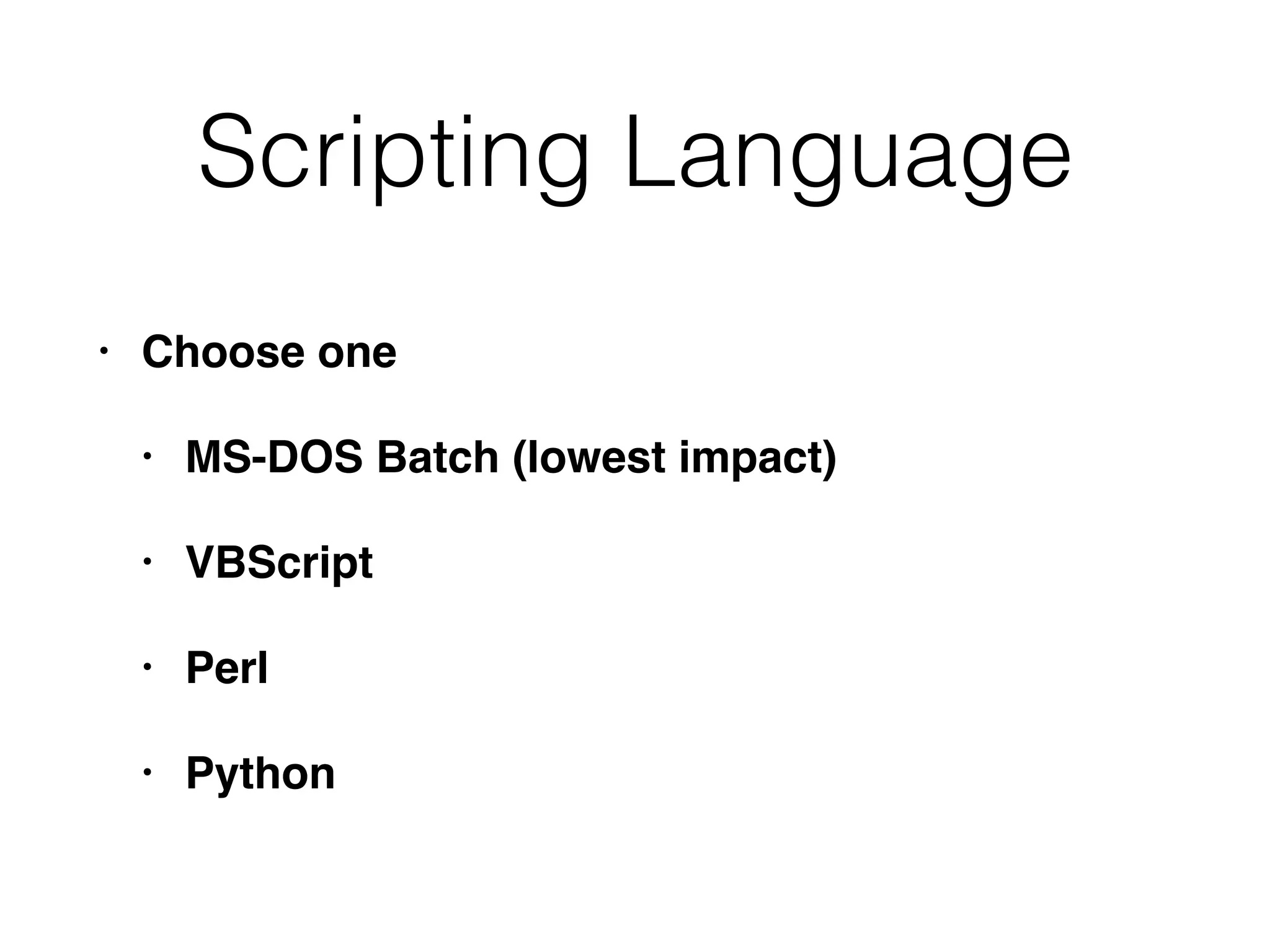 Scripting Language

• Choose one

• MS-DOS Batch (lowest impact)

• VBScript

• Perl

• Python